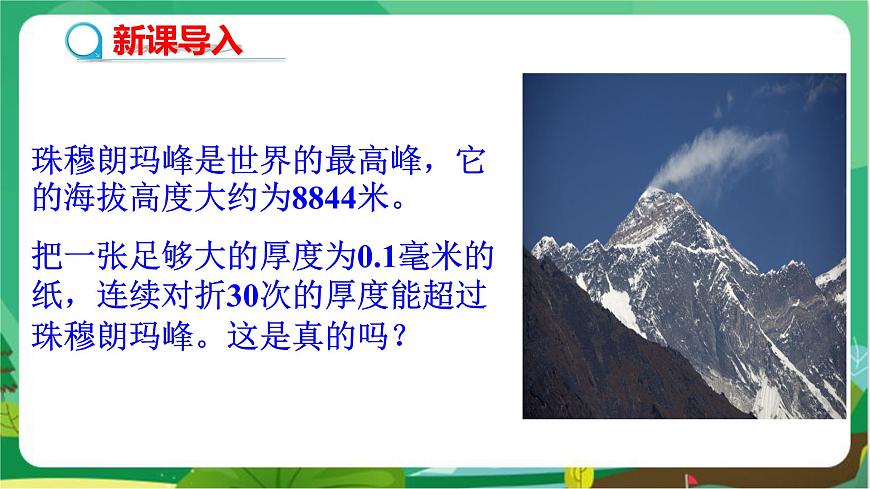 新课导入

珠穆朗玛峰是世界的最高峰，它的海拔高度大约为8844米。

把一张足够大的厚度为0.1毫米的纸，连续对折30次的厚度能超过珠穆朗玛峰。这是真的吗？